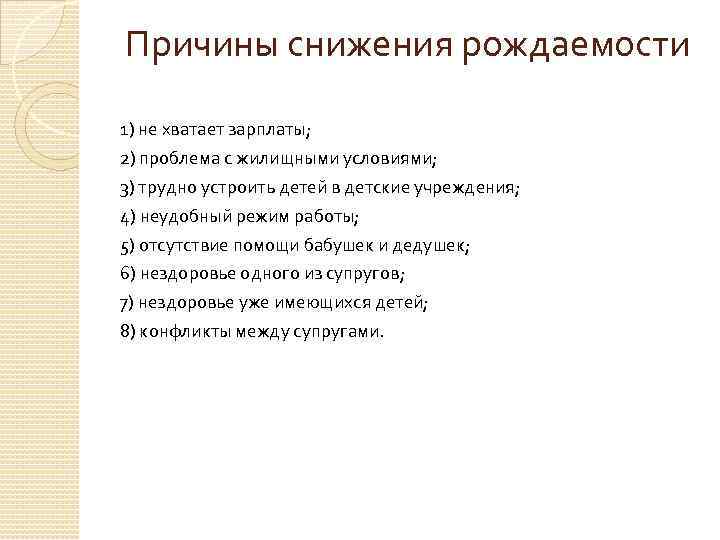 Причины снижения рождаемости

1) не хватает зарплаты;

2) проблема с жилищными условиями;

3) трудно устроить детей в детские учреждения;

4) неудобный режим работы;

5) отсутствие помощи бабушек и дедушек;

6) нездоровье одного из супругов;

7) нездоровье уже имеющихся детей;

8) конфликты между супругами.